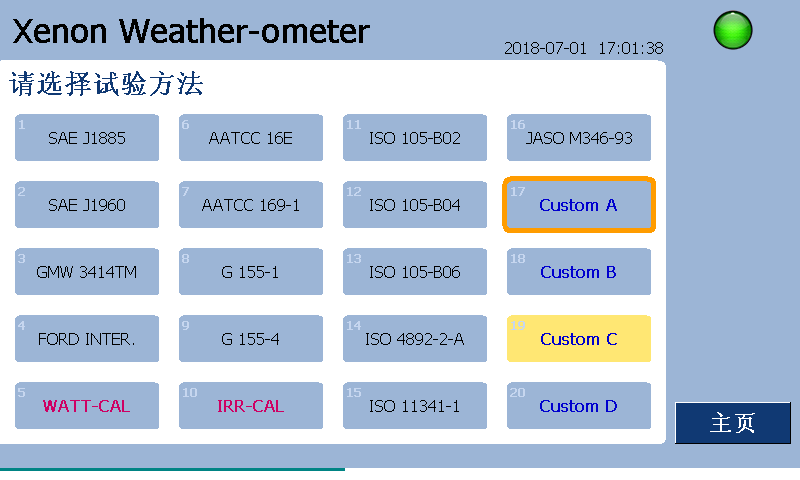 Xenon Weather-ometer

2018-07-01 17:01:38

请选择试验方法

1 SAE J1885

2 SAE J1960

3 GMW 3414TM

4 FORD INTER.

5 WATT-CAL

6 AATCC 16E

7 AATCC 169-1

8 G 155-1

9 G 155-4

10 IRR-CAL

11 ISO 105-B02

12 ISO 105-B04

13 ISO 105-B06

14 ISO 4892-2-A

15 ISO 11341-1

16 JASO M346-93

17 Custom A

18 Custom B

19 Custom C

20 Custom D

主页